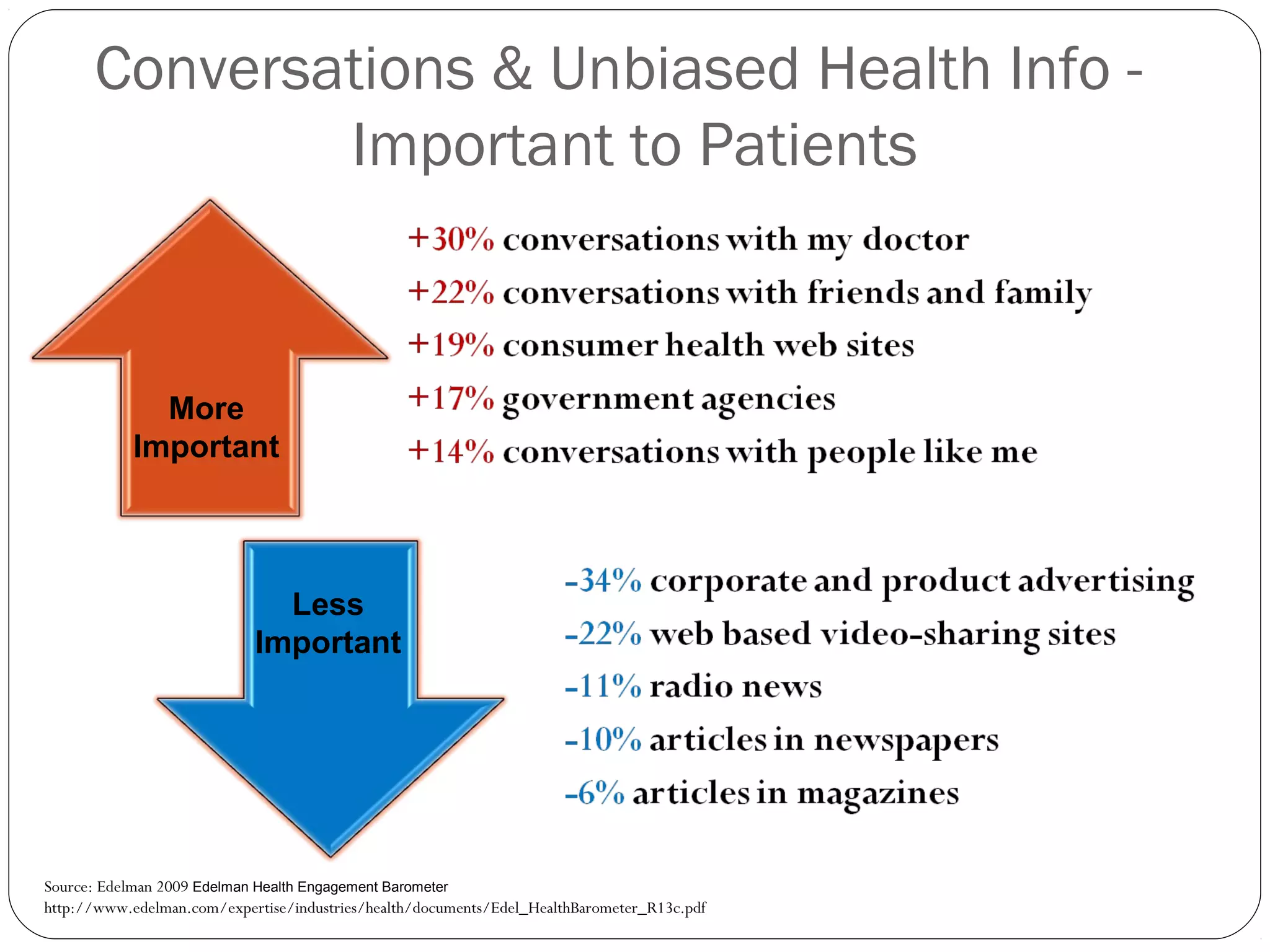 Conversations & Unbiased Health Info - Important to Patients

More Important

+30% conversations with my doctor

+22% conversations with friends and family

+19% consumer health web sites

+17% government agencies

+14% conversations with people like me

Less Important

-34% corporate and product advertising

-22% web based video-sharing sites

-11% radio news

-10% articles in newspapers

-6% articles in magazines

Source: Edelman 2009 Edelman Health Engagement Barometer
http://www.edelman.com/expertise/industries/health/documents/Edel_HealthBarometer_R13c.pdf